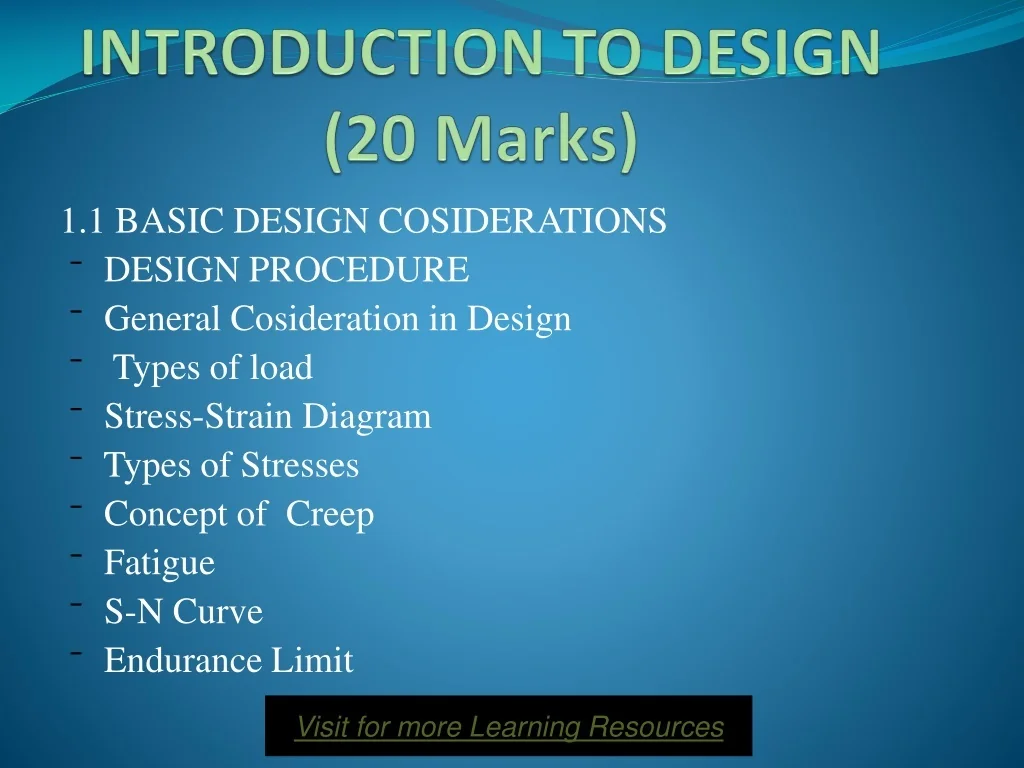 INTRODUCTION TO DESIGN
(20 Marks)

1.1 BASIC DESIGN COSIDERATIONS
- DESIGN PROCEDURE
- General Cosideration in Design
- Types of load
- Stress-Strain Diagram
- Types of Stresses
- Concept of Creep
- Fatigue
- S-N Curve
- Endurance Limit

Visit for more Learning Resources